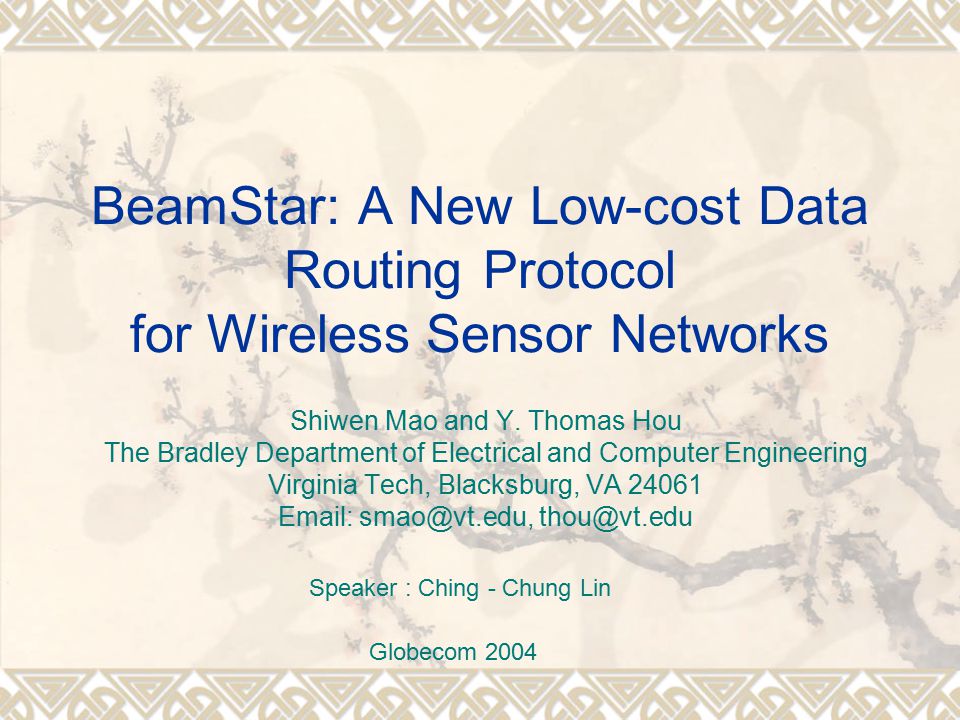 BeamStar: A New Low-cost Data Routing Protocol for Wireless Sensor Networks

Shiwen Mao and Y. Thomas Hou
The Bradley Department of Electrical and Computer Engineering
Virginia Tech, Blacksburg, VA 24061
Email: smao@vt.edu, thou@vt.edu

Speaker : Ching - Chung Lin

Globecom 2004